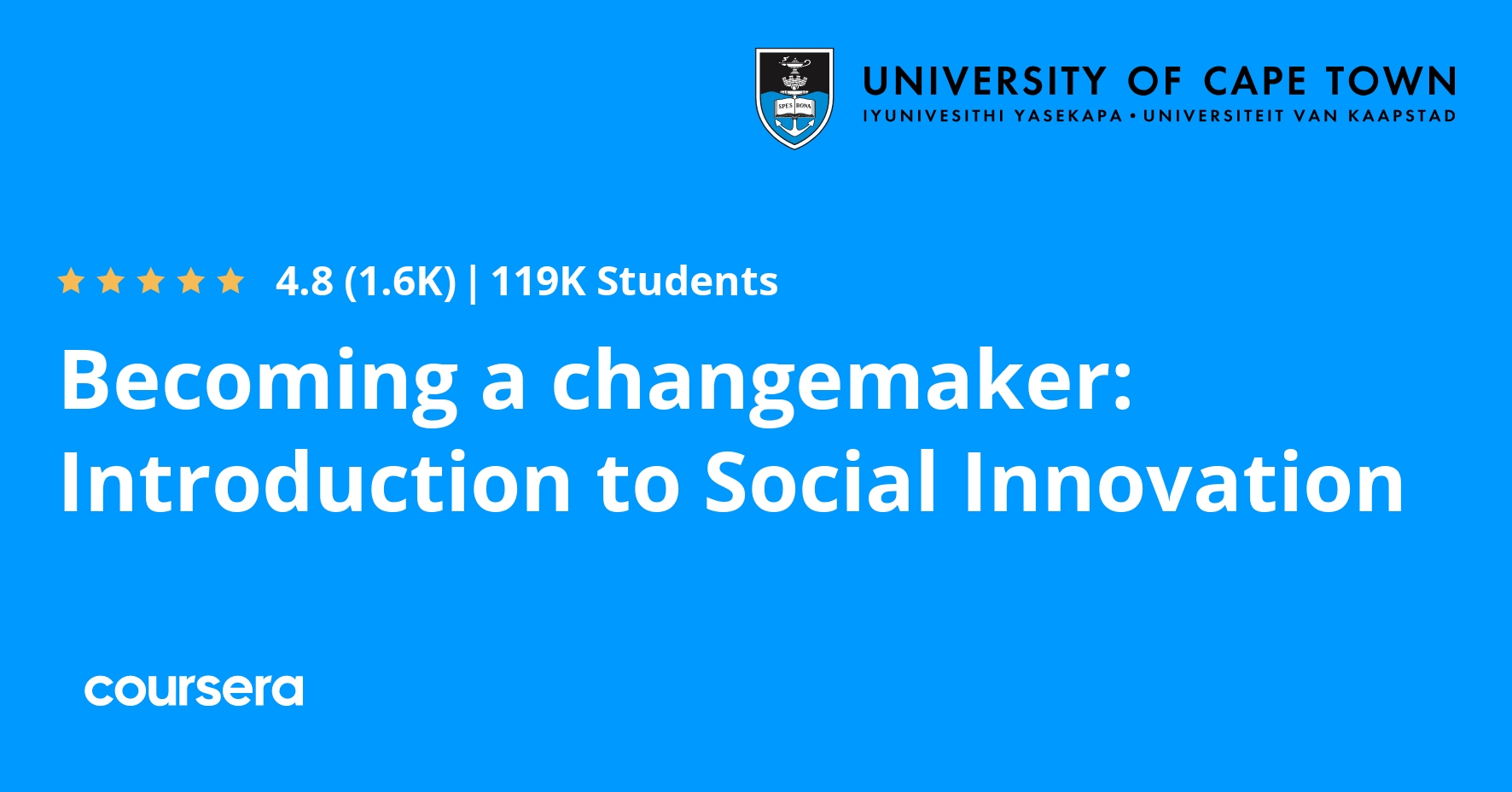 SPES BONA

UNIVERSITY OF CAPE TOWN
IYUNIVESITHI YASEKAPA • UNIVERSITEIT VAN KAAPSTAD

4.8 (1.6K) | 119K Students

Becoming a changemaker: Introduction to Social Innovation

coursera